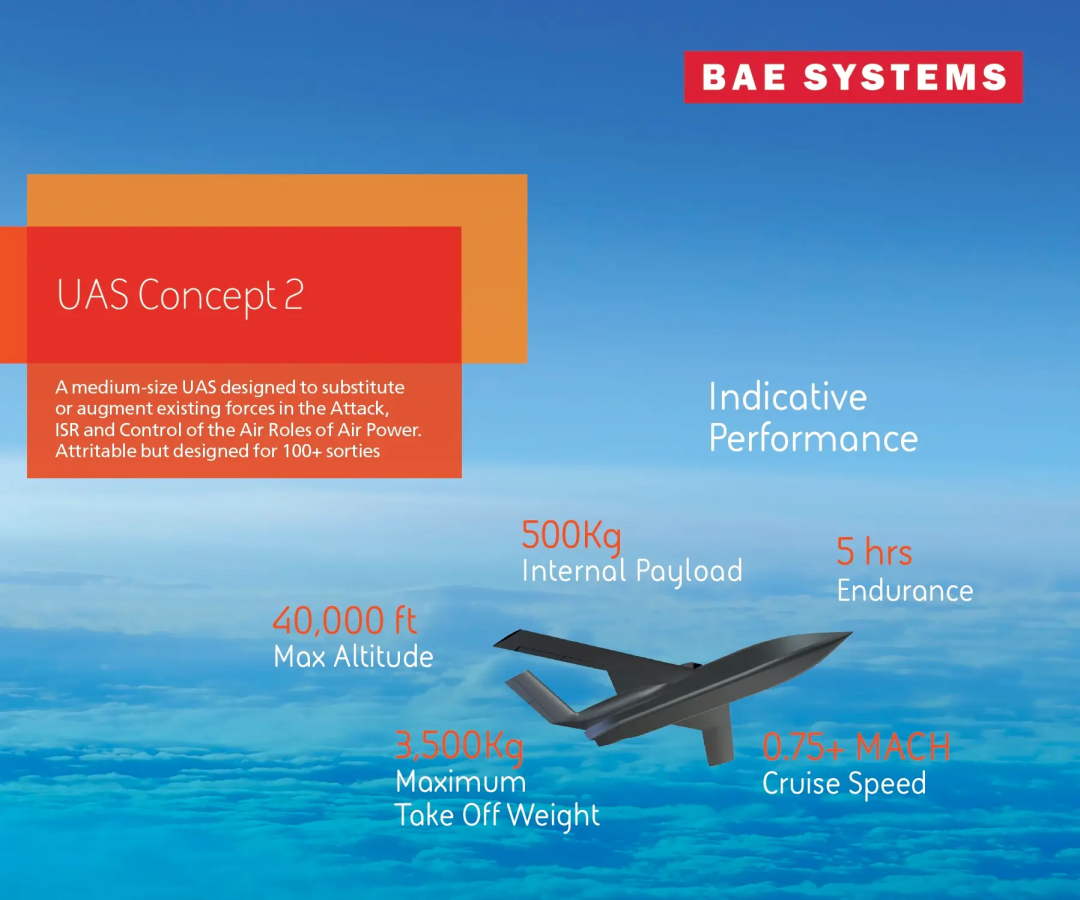 BAE SYSTEMS

UAS Concept 2

A medium-size UAS designed to substitute or augment existing forces in the Attack, ISR and Control of the Air Roles of Air Power. Attritable but designed for 100+ sorties

Indicative Performance

500Kg
Internal Payload

5 hrs
Endurance

40,000 ft
Max Altitude

3,500Kg
Maximum
Take Off Weight

0.75+ MACH
Cruise Speed